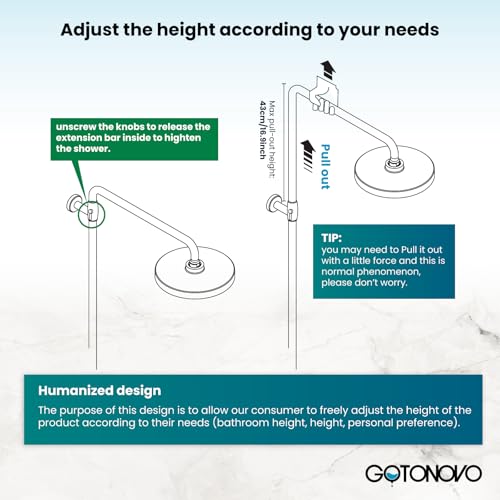 Adjust the height according to your needs

unscrew the knobs to release the extension bar inside to highten the shower.

Max pull-out height: 43cm/16.9inch

Pull out

TIP:
you may need to Pull it out with a little force and this is normal phenomenon, please don't worry.

Humanized design
The purpose of this design is to allow our consumer to freely adjust the height of the product according to their needs (bathroom height, height, personal preference).

GOTONOVO